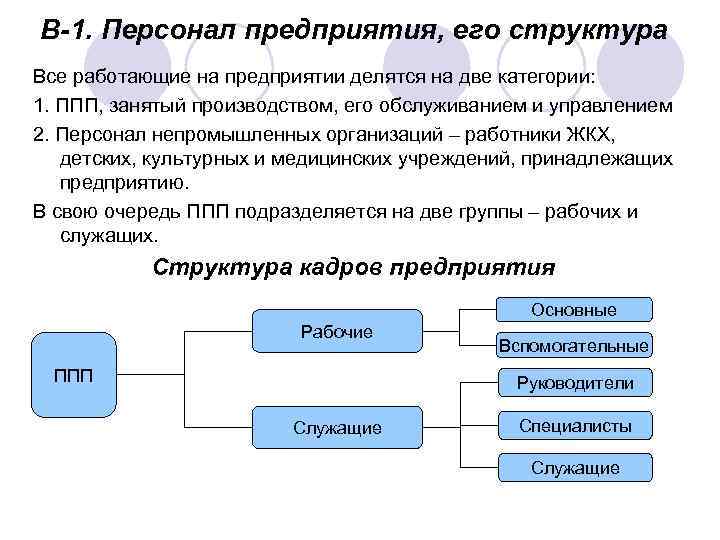 В-1. Персонал предприятия, его структура

Все работающие на предприятии делятся на две категории:

1. ППП, занятый производством, его обслуживанием и управлением

2. Персонал непромышленных организаций – работники ЖКХ, детских, культурных и медицинских учреждений, принадлежащих предприятию.

В свою очередь ППП подразделяется на две группы – рабочих и служащих.

Структура кадров предприятия

ППП

Рабочие

Служащие

Основные

Вспомогательные

Руководители

Специалисты

Служащие